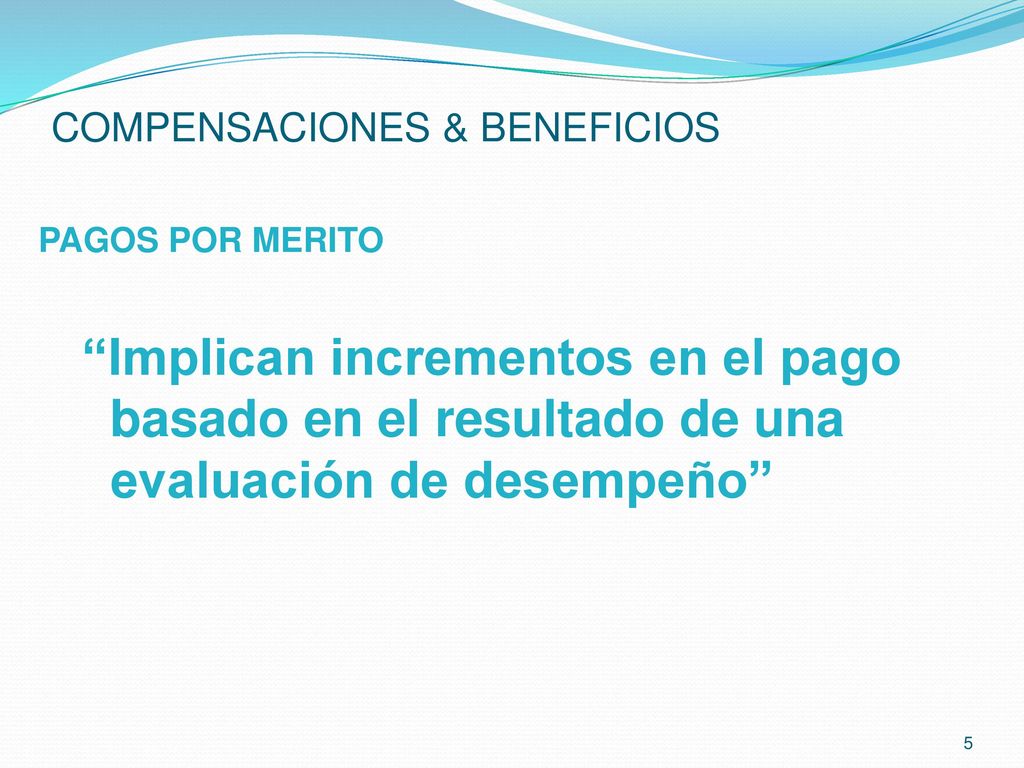 COMPENSACIONES & BENEFICIOS

PAGOS POR MERITO

“Implican incrementos en el pago basado en el resultado de una evaluación de desempeño”

5